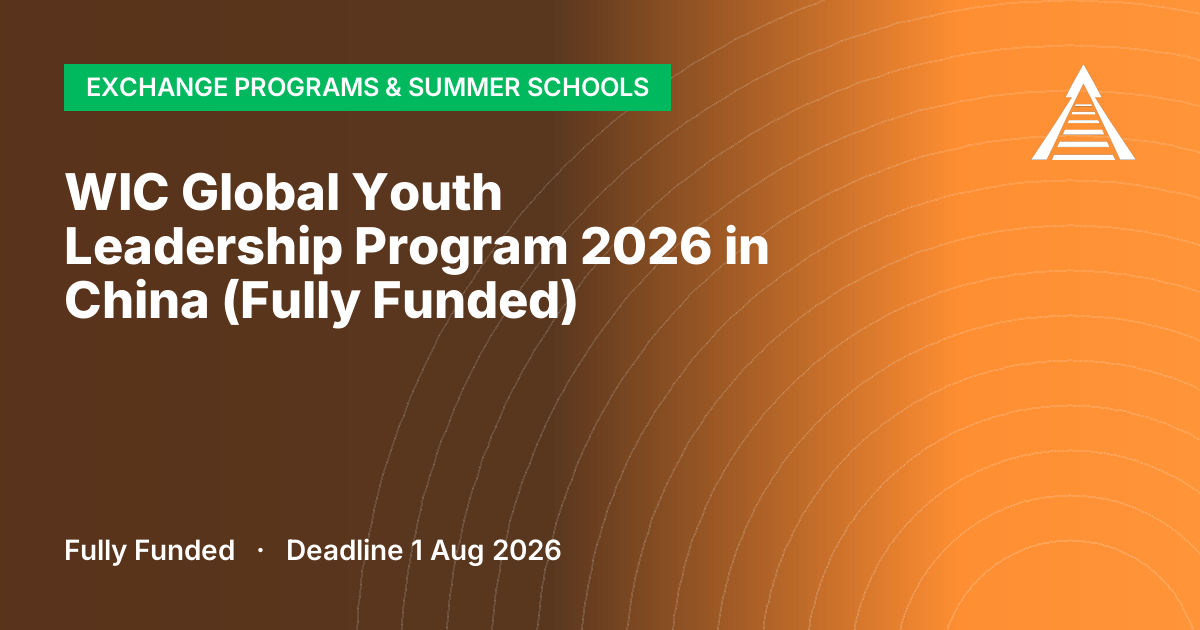 EXCHANGE PROGRAMS & SUMMER SCHOOLS

WIC Global Youth Leadership Program 2026 in China (Fully Funded)

Fully Funded · Deadline 1 Aug 2026